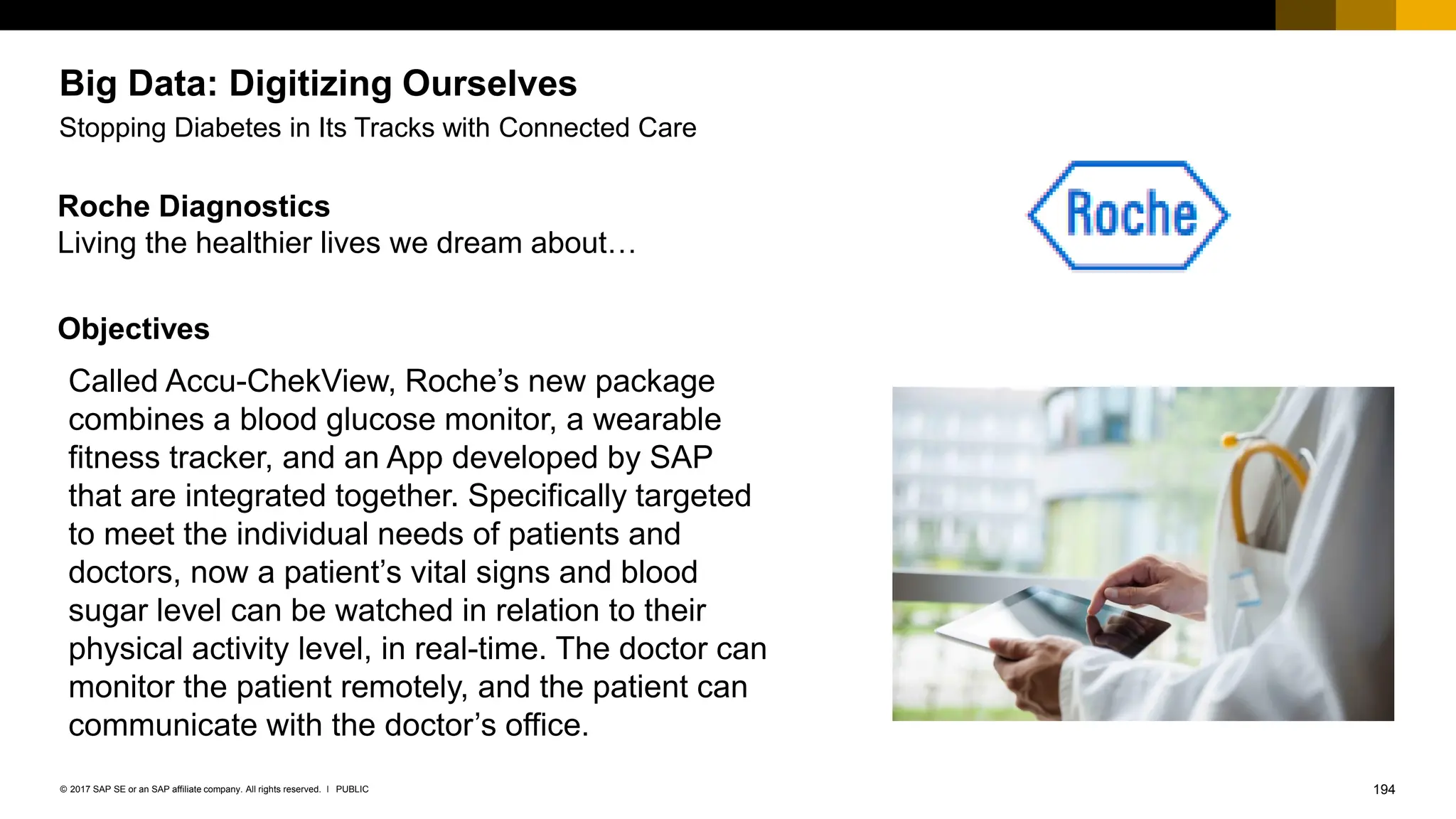 Big Data: Digitizing Ourselves

Stopping Diabetes in Its Tracks with Connected Care

Roche Diagnostics

Living the healthier lives we dream about…

Roche

Objectives

Called Accu-ChekView, Roche’s new package combines a blood glucose monitor, a wearable fitness tracker, and an App developed by SAP that are integrated together. Specifically targeted to meet the individual needs of patients and doctors, now a patient’s vital signs and blood sugar level can be watched in relation to their physical activity level, in real-time. The doctor can monitor the patient remotely, and the patient can communicate with the doctor’s office.

© 2017 SAP SE or an SAP affiliate company. All rights reserved. I PUBLIC

194